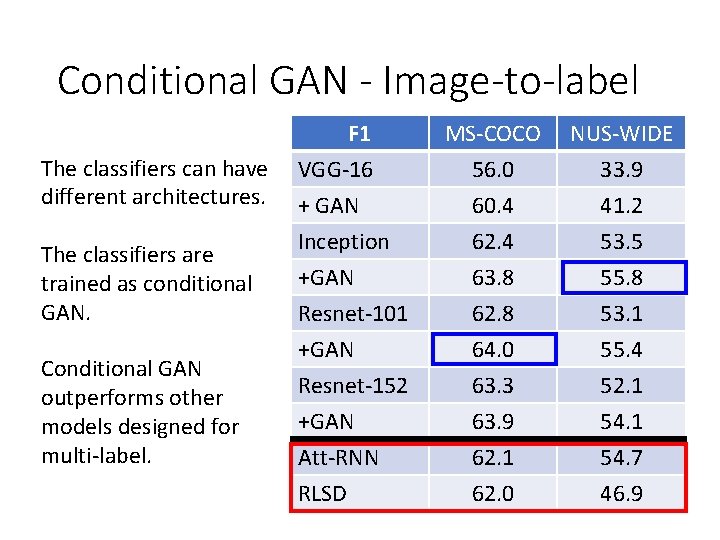 Conditional GAN - Image-to-label

The classifiers can have different architectures.

The classifiers are trained as conditional GAN.

Conditional GAN outperforms other models designed for multi-label.

| F1 | MS-COCO | NUS-WIDE |
|---|---|---|
| VGG-16 | 56.0 | 33.9 |
| + GAN | 60.4 | 41.2 |
| Inception | 62.4 | 53.5 |
| +GAN | 63.8 | 55.8 |
| Resnet-101 | 62.8 | 53.1 |
| +GAN | 64.0 | 55.4 |
| Resnet-152 | 63.3 | 52.1 |
| +GAN | 63.9 | 54.1 |
| Att-RNN | 62.1 | 54.7 |
| RLSD | 62.0 | 46.9 |